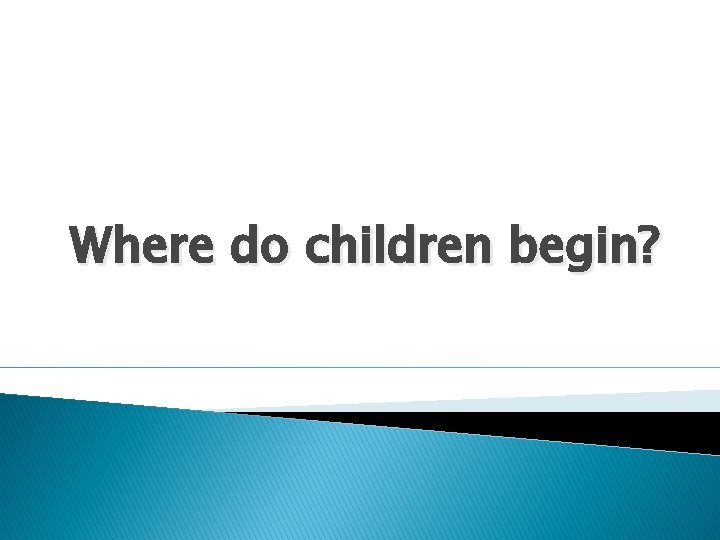 Where do children begin?